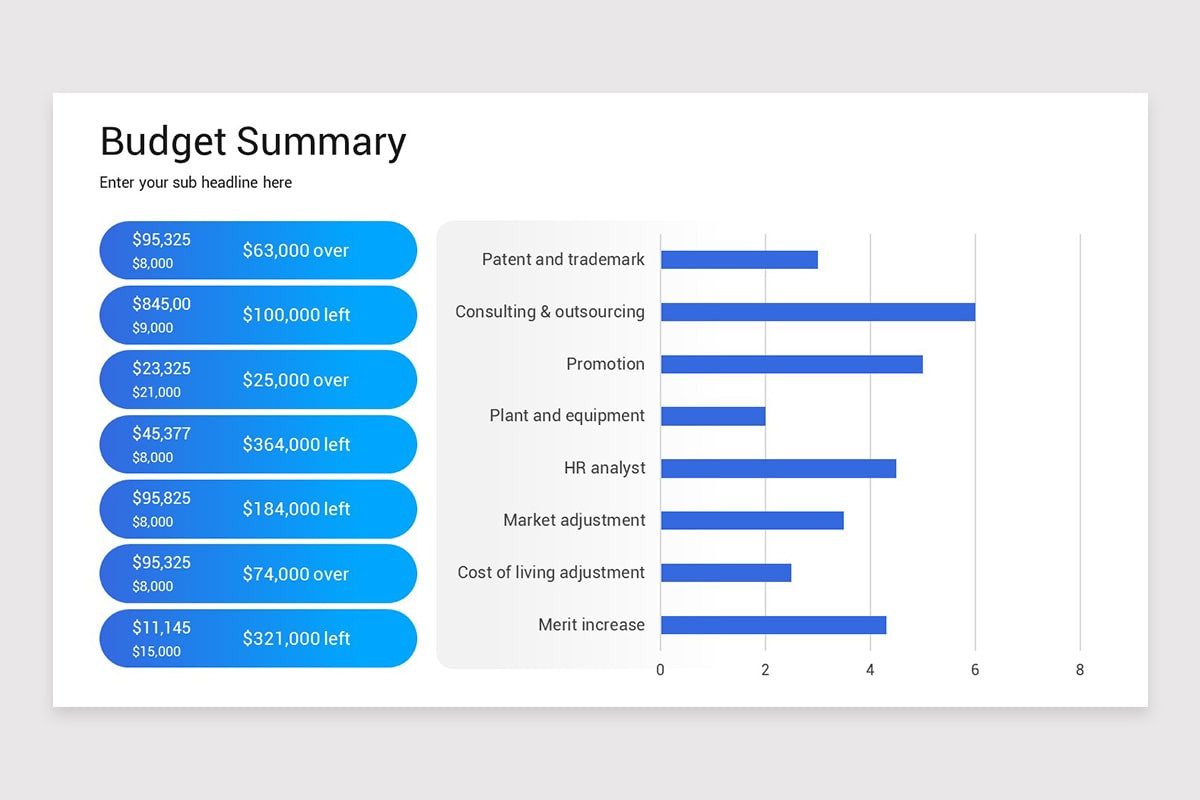 Budget Summary

Enter your sub headline here

$95,325
$8,000
$63,000 over

$845,00
$9,000
$100,000 left

$23,325
$21,000
$25,000 over

$45,377
$8,000
$364,000 left

$95,825
$8,000
$184,000 left

$95,325
$8,000
$74,000 over

$11,145
$15,000
$321,000 left

Patent and trademark
Consulting & outsourcing
Promotion
Plant and equipment
HR analyst
Market adjustment
Cost of living adjustment
Merit increase

0
2
4
6
8